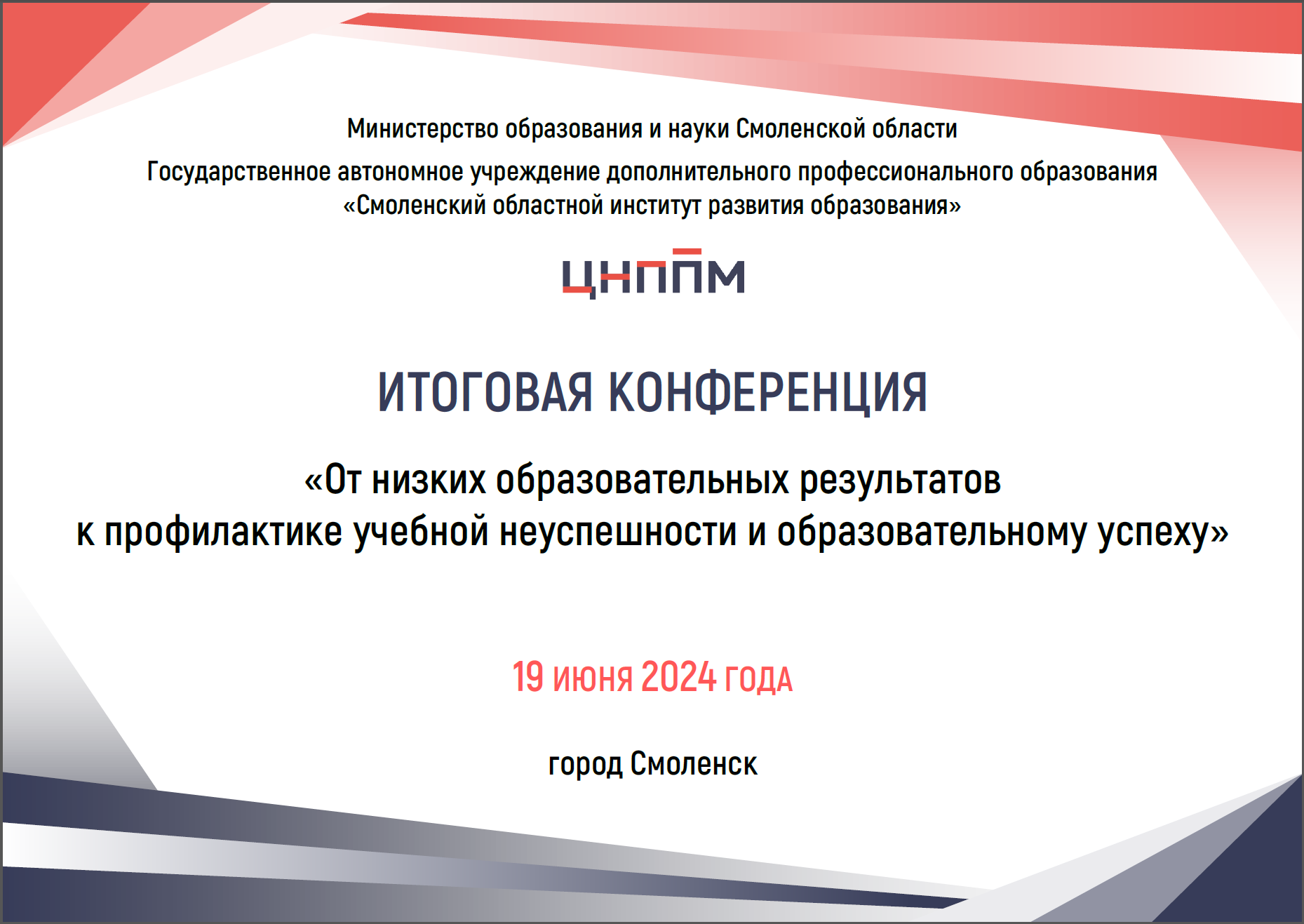 Министерство образования и науки Смоленской области

Государственное автономное учреждение дополнительного профессионального образования «Смоленский областной институт развития образования»

ЦНППМ

ИТОГОВАЯ КОНФЕРЕНЦИЯ

«От низких образовательных результатов к профилактике учебной неуспешности и образовательному успеху»

19 июня 2024 года

город Смоленск